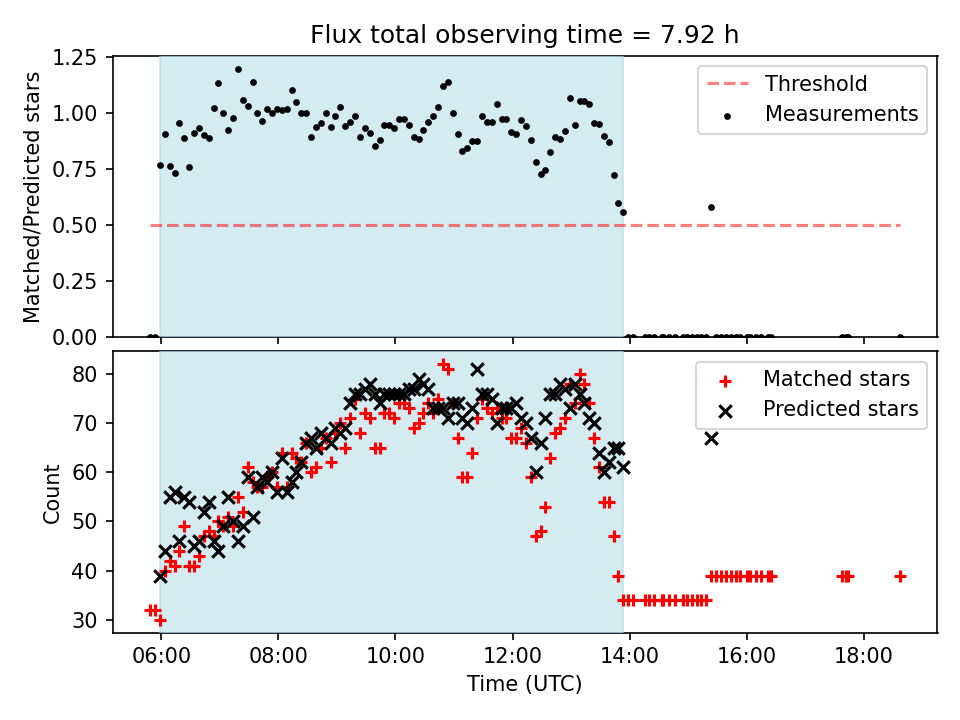 Flux total observing time = 7.92 h

Matched/Predicted stars

1.25
1.00
0.75
0.50
0.25
0.00

Threshold
Measurements

Count

80
70
60
50
40
30

Matched stars
Predicted stars

06:00
08:00
10:00
12:00
14:00
16:00
18:00

Time (UTC)